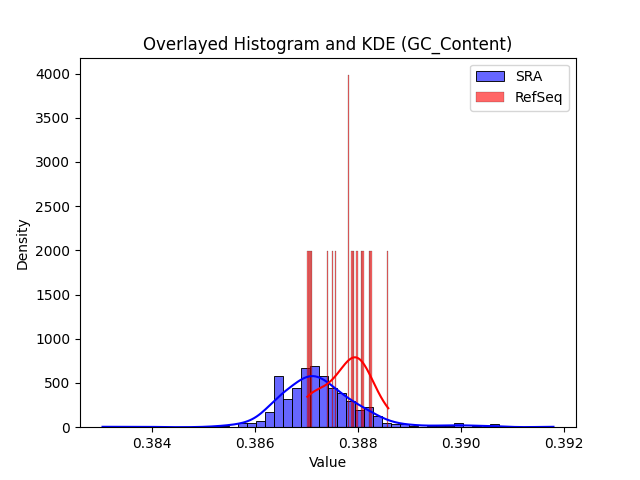 Overlayed Histogram and KDE (GC_Content)

SRA
RefSeq

Density

4000
3500
3000
2500
2000
1500
1000
500
0

0.384
0.386
0.388
0.390
0.392

Value